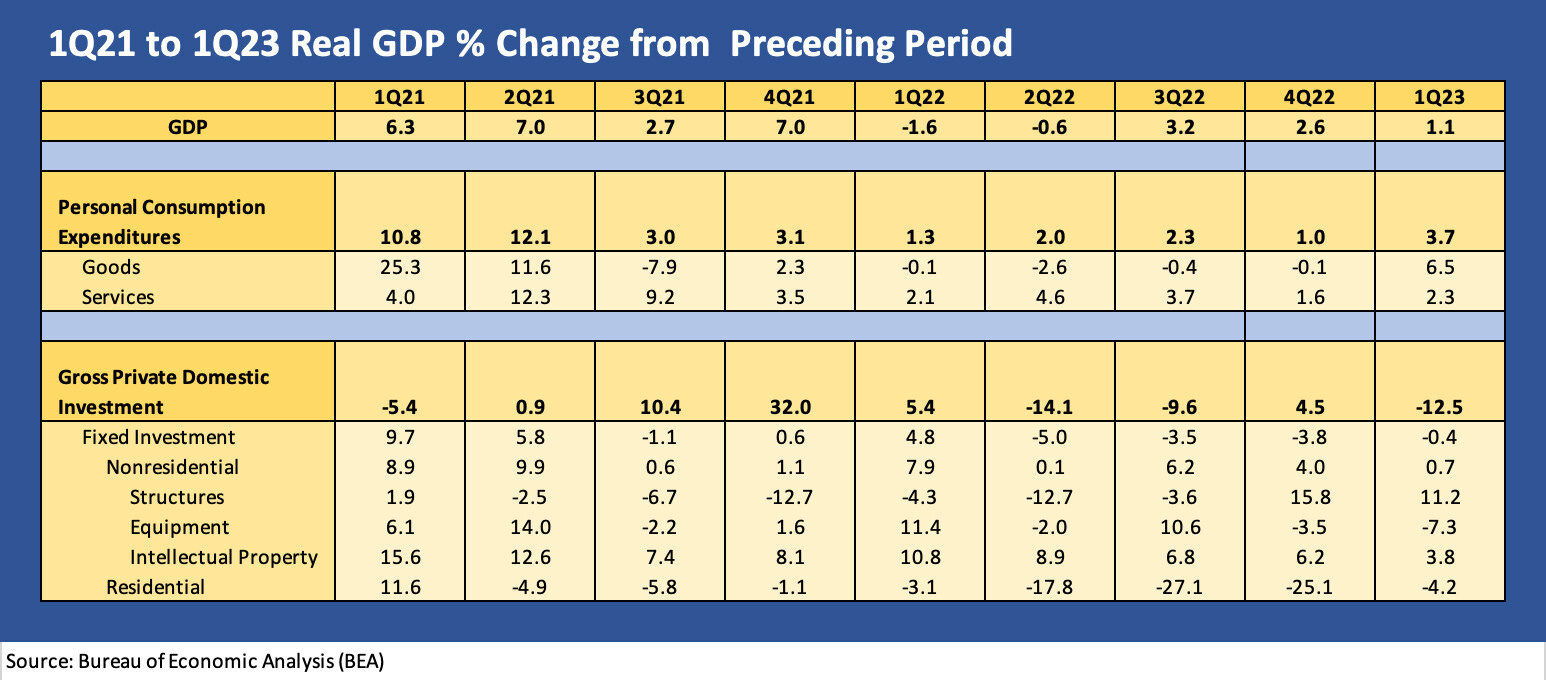 1Q21 to 1Q23 Real GDP % Change from Preceding Period

| | 1Q21 | 2Q21 | 3Q21 | 4Q21 | 1Q22 | 2Q22 | 3Q22 | 4Q22 | 1Q23 |
|---|---|---|---|---|---|---|---|---|---|
| GDP | 6.3 | 7.0 | 2.7 | 7.0 | -1.6 | -0.6 | 3.2 | 2.6 | 1.1 |
| | | | | | | | | | |
| Personal Consumption Expenditures | 10.8 | 12.1 | 3.0 | 3.1 | 1.3 | 2.0 | 2.3 | 1.0 | 3.7 |
| Goods | 25.3 | 11.6 | -7.9 | 2.3 | -0.1 | -2.6 | -0.4 | -0.1 | 6.5 |
| Services | 4.0 | 12.3 | 9.2 | 3.5 | 2.1 | 4.6 | 3.7 | 1.6 | 2.3 |
| | | | | | | | | | |
| Gross Private Domestic Investment | -5.4 | 0.9 | 10.4 | 32.0 | 5.4 | -14.1 | -9.6 | 4.5 | -12.5 |
| Fixed Investment | 9.7 | 5.8 | -1.1 | 0.6 | 4.8 | -5.0 | -3.5 | -3.8 | -0.4 |
| Nonresidential | 8.9 | 9.9 | 0.6 | 1.1 | 7.9 | 0.1 | 6.2 | 4.0 | 0.7 |
| Structures | 1.9 | -2.5 | -6.7 | -12.7 | -4.3 | -12.7 | -3.6 | 15.8 | 11.2 |
| Equipment | 6.1 | 14.0 | -2.2 | 1.6 | 11.4 | -2.0 | 10.6 | -3.5 | -7.3 |
| Intellectual Property | 15.6 | 12.6 | 7.4 | 8.1 | 10.8 | 8.9 | 6.8 | 6.2 | 3.8 |
| Residential | 11.6 | -4.9 | -5.8 | -1.1 | -3.1 | -17.8 | -27.1 | -25.1 | -4.2 |

Source: Bureau of Economic Analysis (BEA)